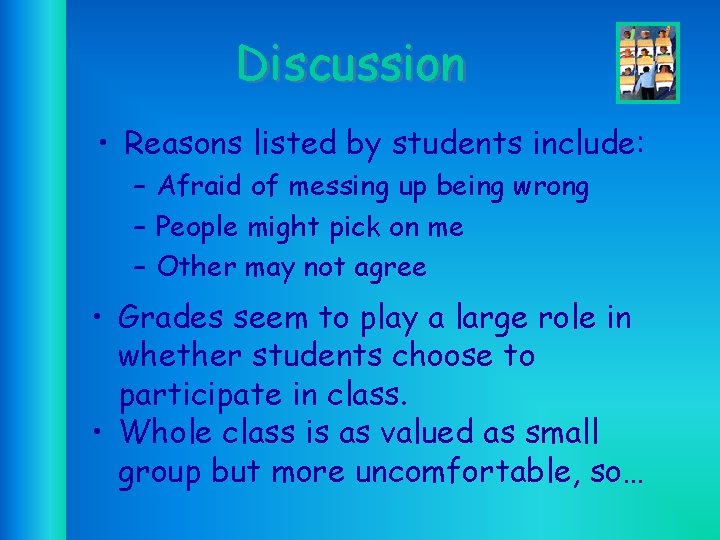 Discussion

• Reasons listed by students include:
– Afraid of messing up being wrong
– People might pick on me
– Other may not agree

• Grades seem to play a large role in whether students choose to participate in class.
• Whole class is as valued as small group but more uncomfortable, so…